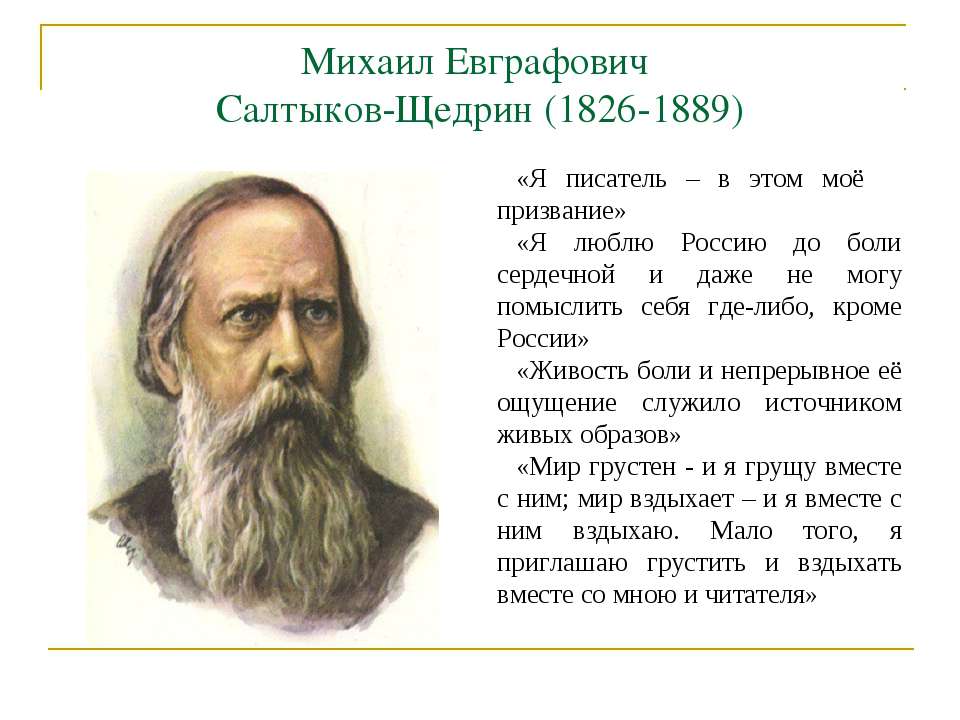 Михаил Евграфович
Салтыков-Щедрин (1826-1889)

«Я писатель – в этом моё призвание»

«Я люблю Россию до боли сердечной и даже не могу помыслить себя где-либо, кроме России»

«Живость боли и непрерывное её ощущение служило источником живых образов»

«Мир грустен - и я грущу вместе с ним; мир вздыхает – и я вместе с ним вздыхаю. Мало того, я приглашаю грустить и вздыхать вместе со мною и читателя»